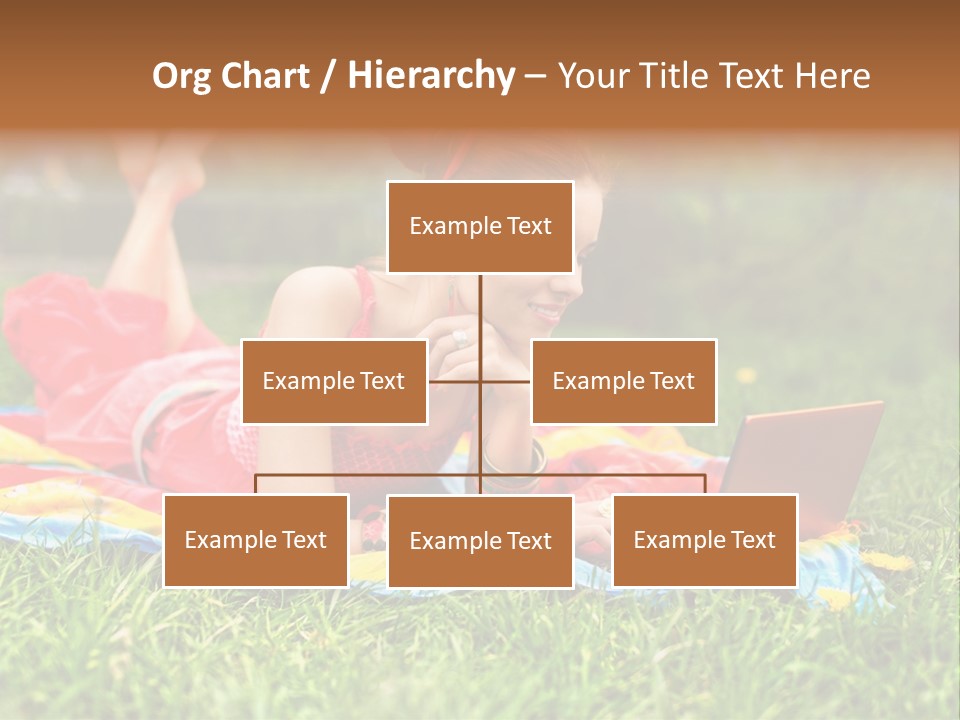 Org Chart / Hierarchy – Your Title Text Here

Example Text

Example Text

Example Text

Example Text

Example Text

Example Text